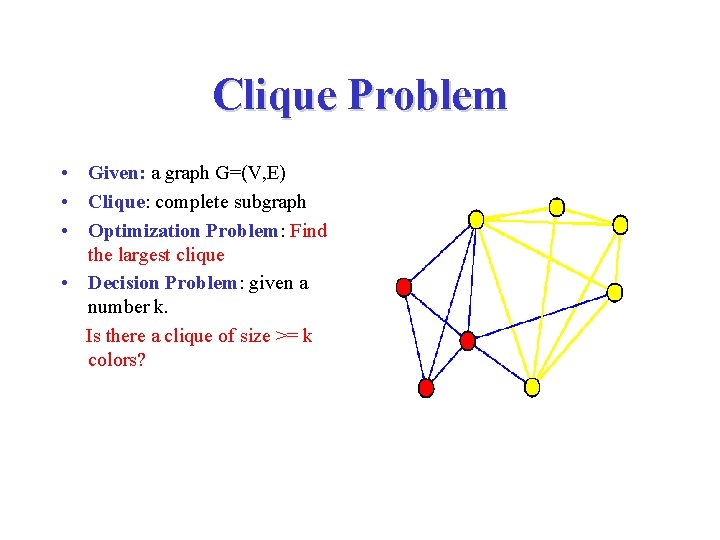 Clique Problem

• Given: a graph G=(V,E)
• Clique: complete subgraph
• Optimization Problem: Find the largest clique
• Decision Problem: given a number k.
Is there a clique of size >= k colors?